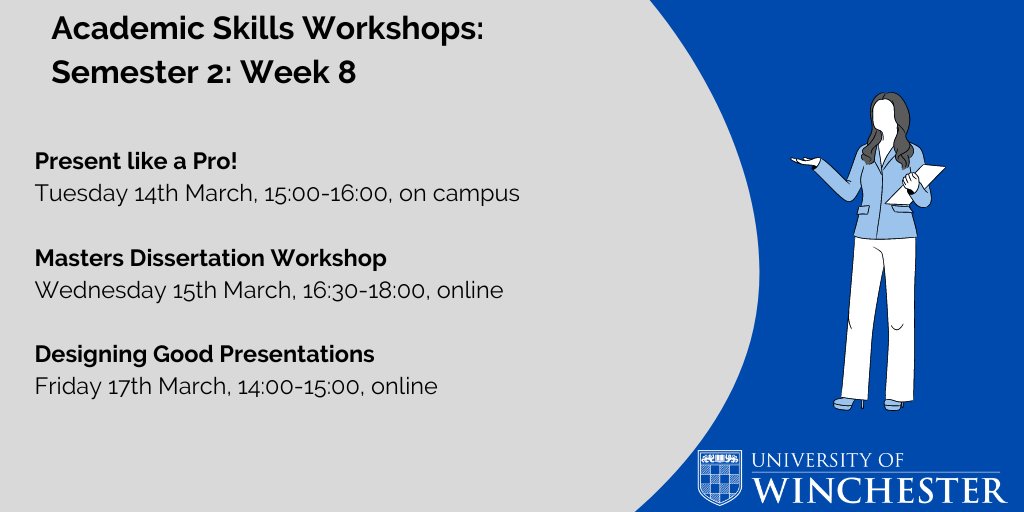 Academic Skills Workshops:
Semester 2: Week 8

Present like a Pro!
Tuesday 14th March, 15:00-16:00, on campus

Masters Dissertation Workshop
Wednesday 15th March, 16:30-18:00, online

Designing Good Presentations
Friday 17th March, 14:00-15:00, online

UNIVERSITY OF
WINCHESTER